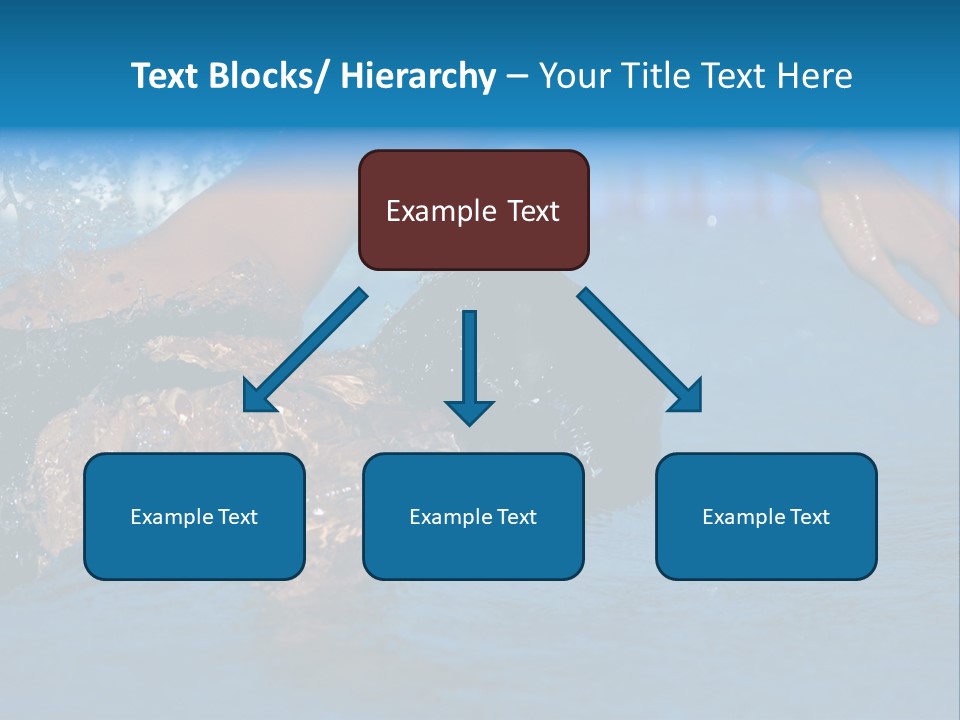 Text Blocks/ Hierarchy – Your Title Text Here

Example Text

Example Text

Example Text

Example Text